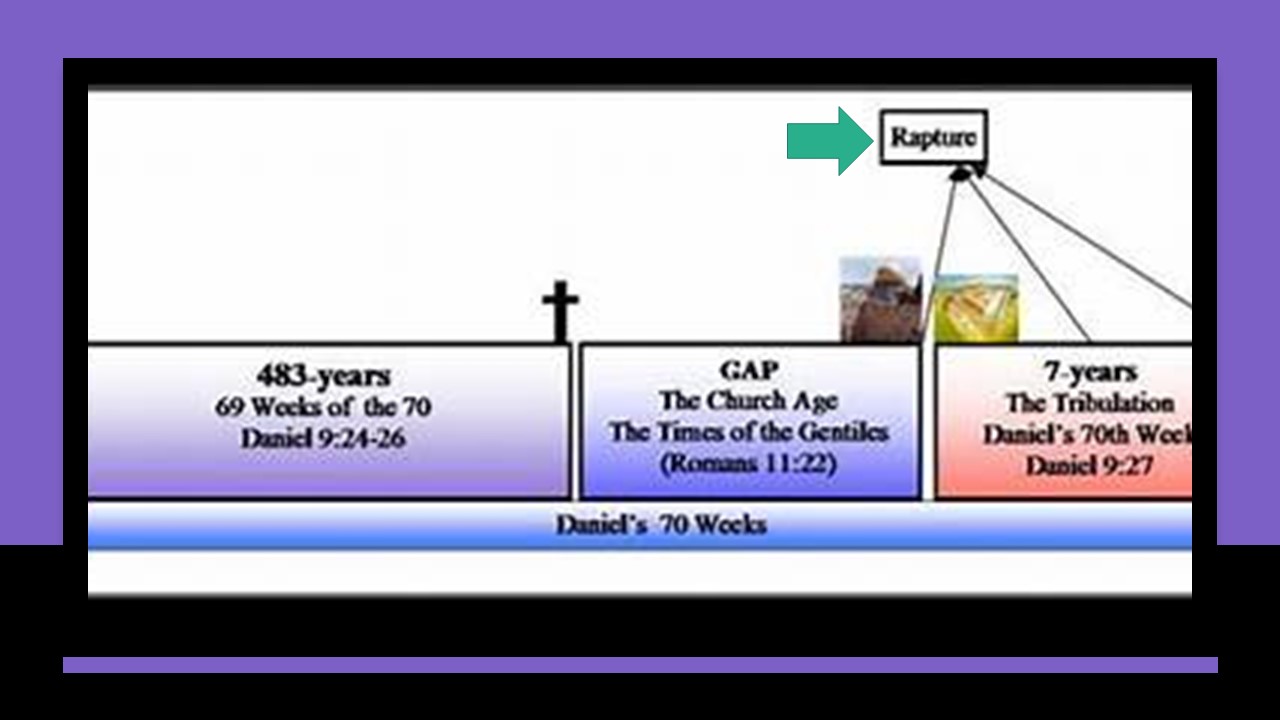 Rapture

483-years
69 Weeks of the 70
Daniel 9:24-26

GAP
The Church Age
The Times of the Gentiles
(Romans 11:22)

7-years
The Tribulation
Daniel's 70th Week
Daniel 9:27

Daniel's 70 Weeks